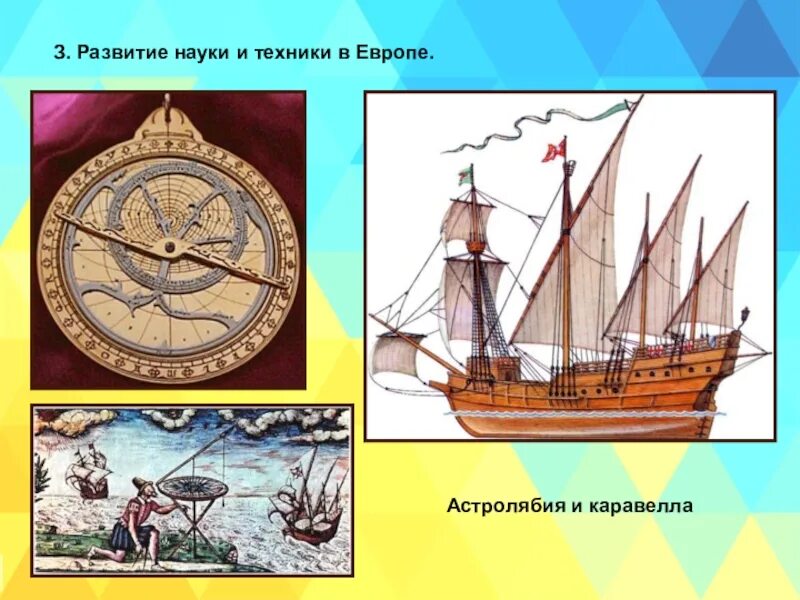 3. Развитие науки и техники в Европе.

Астролябия и каравелла